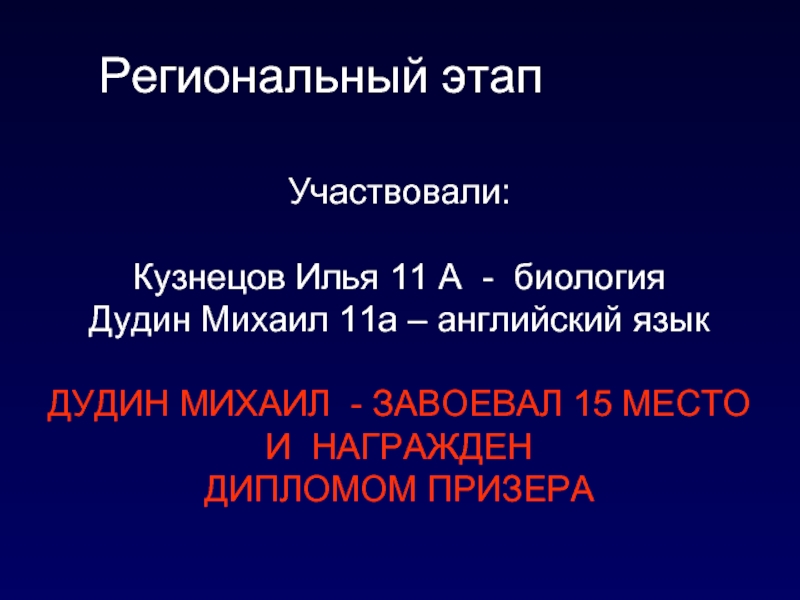 Региональный этап

Участвовали:

Кузнецов Илья 11 А - биология
Дудин Михаил 11а – английский язык

ДУДИН МИХАИЛ - ЗАВОЕВАЛ 15 МЕСТО И НАГРАЖДЕН ДИПЛОМОМ ПРИЗЕРА